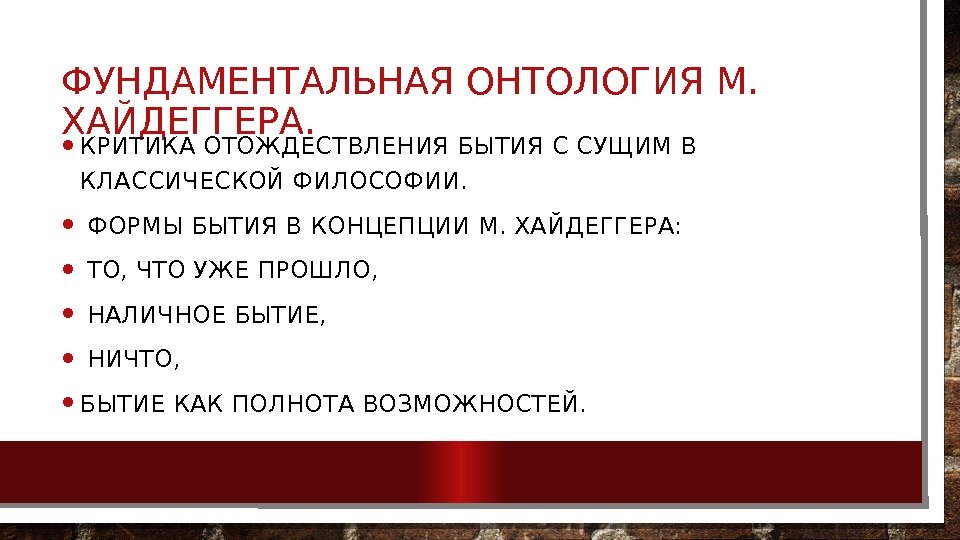 ФУНДАМЕНТАЛЬНАЯ ОНТОЛОГИЯ М. ХАЙДЕГГЕРА.

• КРИТИКА ОТОЖДЕСТВЛЕНИЯ БЫТИЯ С СУЩИМ В КЛАССИЧЕСКОЙ ФИЛОСОФИИ.

• ФОРМЫ БЫТИЯ В КОНЦЕПЦИИ М. ХАЙДЕГГЕРА:

• ТО, ЧТО УЖЕ ПРОШЛО,

• НАЛИЧНОЕ БЫТИЕ,

• НИЧТО,

• БЫТИЕ КАК ПОЛНОТА ВОЗМОЖНОСТЕЙ.